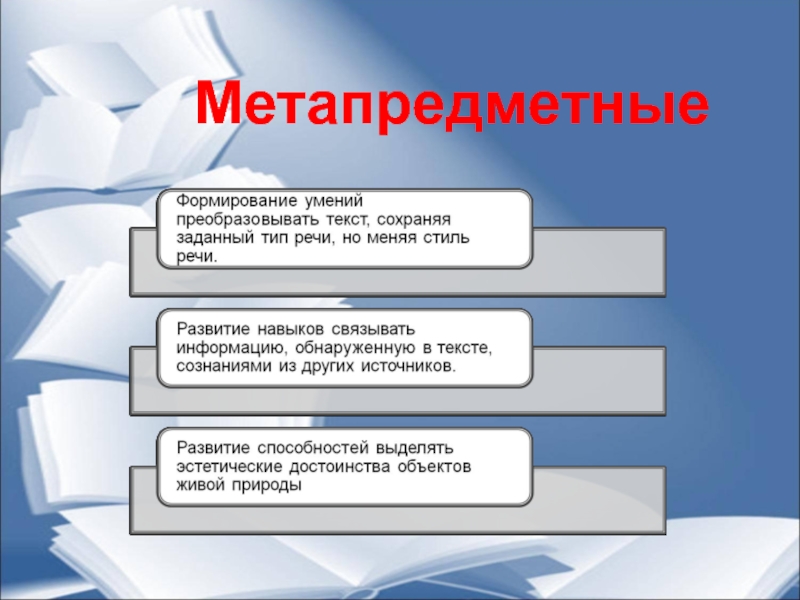 Метапредметные

Формирование умений преобразовывать текст, сохраняя заданный тип речи, но меняя стиль речи.

Развитие навыков связывать информацию, обнаруженную в тексте, сознаниями из других источников.

Развитие способностей выделять эстетические достоинства объектов живой природы